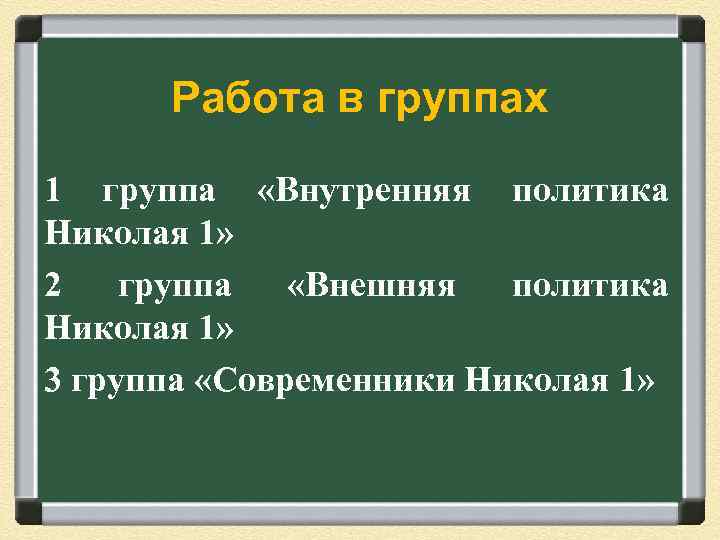 Работа в группах

1 группа «Внутренняя политика Николая 1»

2 группа «Внешняя политика Николая 1»

3 группа «Современники Николая 1»